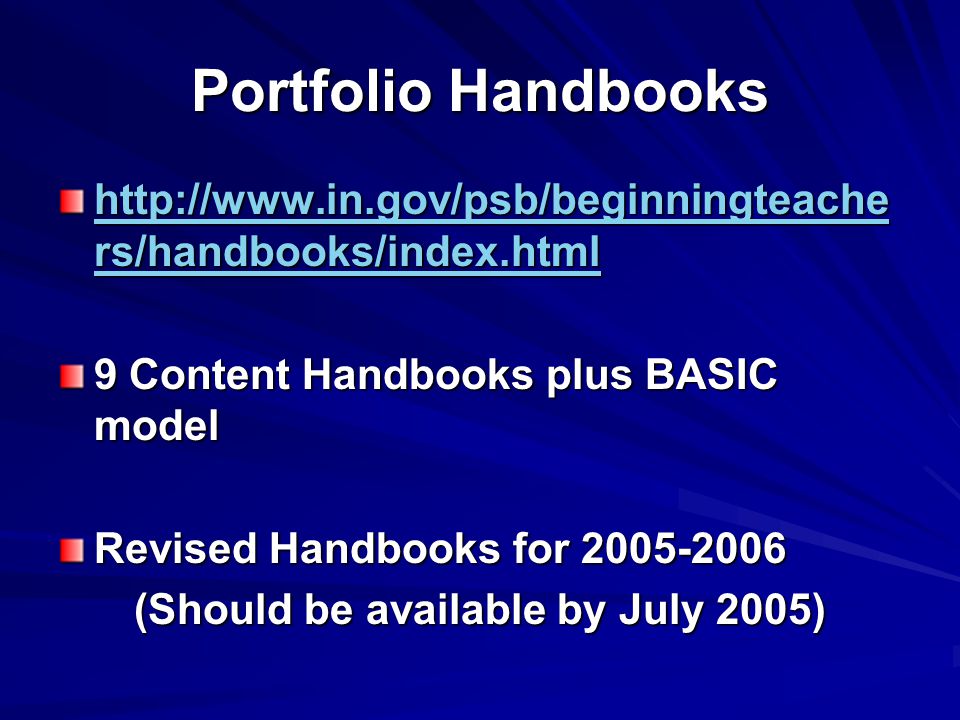 Portfolio Handbooks

http://www.in.gov/psb/beginningteachers/handbooks/index.html

9 Content Handbooks plus BASIC model

Revised Handbooks for 2005-2006
(Should be available by July 2005)